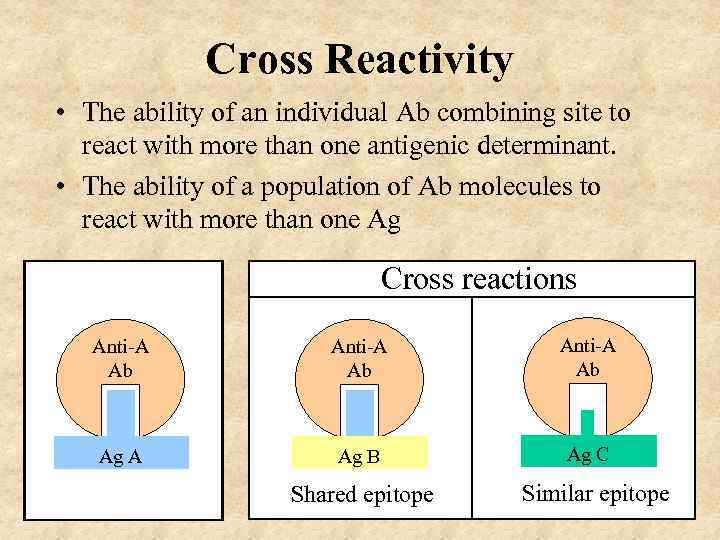 Cross Reactivity

• The ability of an individual Ab combining site to react with more than one antigenic determinant.

• The ability of a population of Ab molecules to react with more than one Ag

Anti-A Ab

Ag A

Cross reactions

Anti-A Ab

Ag B

Shared epitope

Anti-A Ab

Ag C

Similar epitope